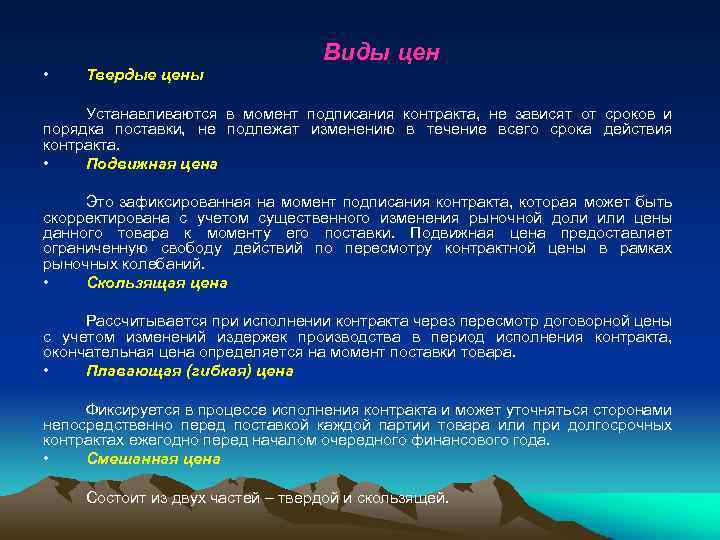 Виды цен

• Твердые цены

Устанавливаются в момент подписания контракта, не зависят от сроков и порядка поставки, не подлежат изменению в течение всего срока действия контракта.

• Подвижная цена

Это зафиксированная на момент подписания контракта, которая может быть скорректирована с учетом существенного изменения рыночной доли или цены данного товара к моменту его поставки. Подвижная цена предоставляет ограниченную свободу действий по пересмотру контрактной цены в рамках рыночных колебаний.

• Скользящая цена

Рассчитывается при исполнении контракта через пересмотр договорной цены с учетом изменений издержек производства в период исполнения контракта, окончательная цена определяется на момент поставки товара.

• Плавающая (гибкая) цена

Фиксируется в процессе исполнения контракта и может уточняться сторонами непосредственно перед поставкой каждой партии товара или при долгосрочных контрактах ежегодно перед началом очередного финансового года.

• Смешанная цена

Состоит из двух частей – твердой и скользящей.